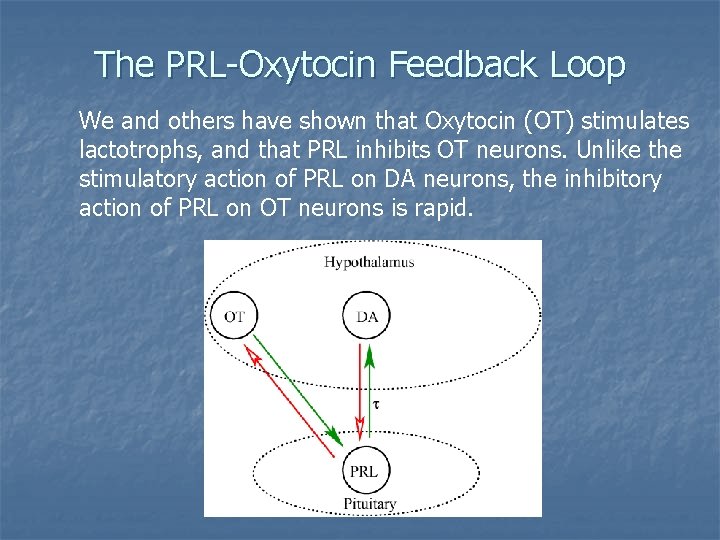 The PRL-Oxytocin Feedback Loop

We and others have shown that Oxytocin (OT) stimulates lactotrophs, and that PRL inhibits OT neurons. Unlike the stimulatory action of PRL on DA neurons, the inhibitory action of PRL on OT neurons is rapid.

Hypothalamus

OT

DA

$\tau$

PRL

Pituitary